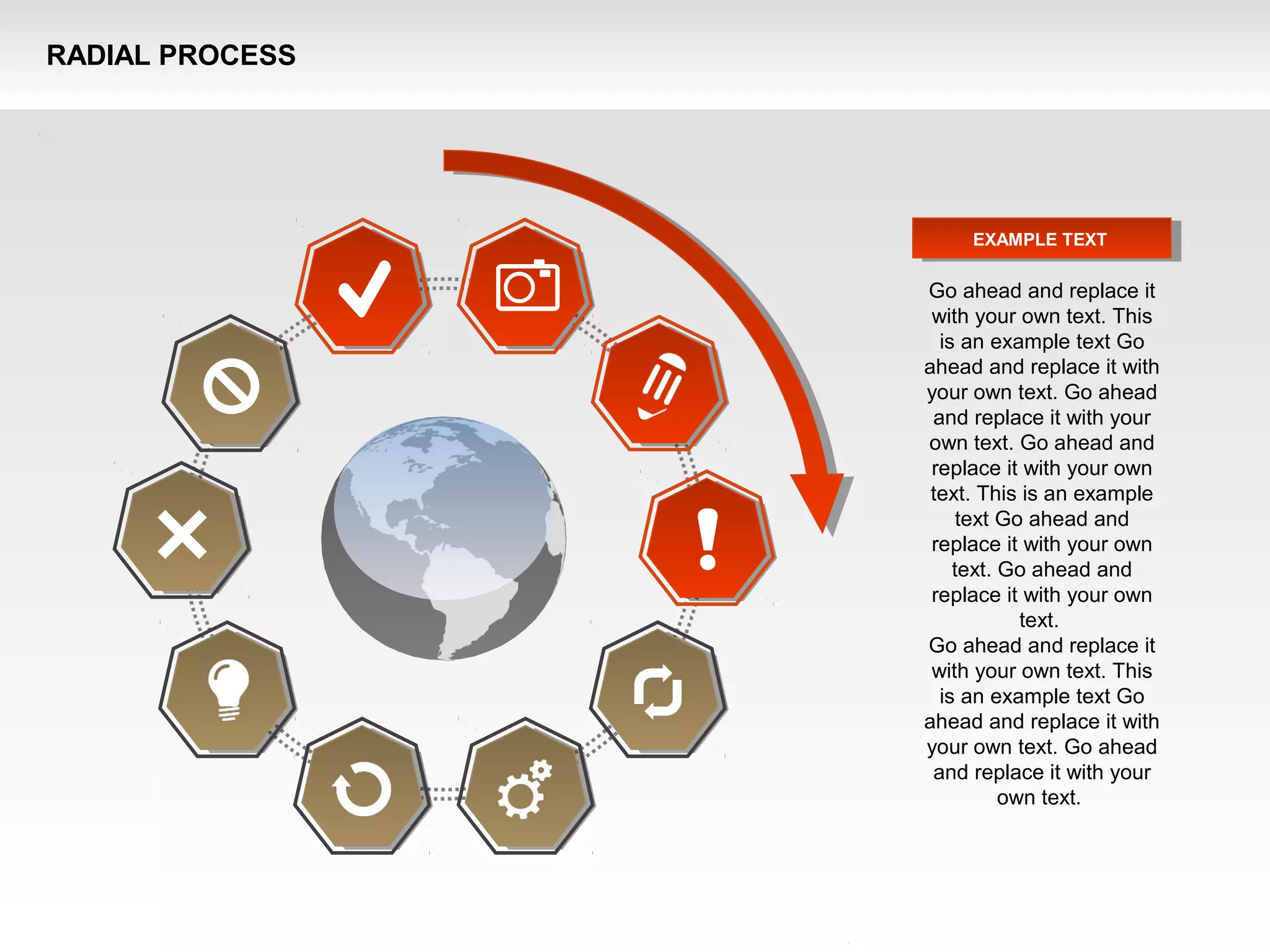 RADIAL PROCESS

EXAMPLE TEXT

Go ahead and replace it with your own text. This is an example text Go ahead and replace it with your own text. Go ahead and replace it with your own text. Go ahead and replace it with your own text. This is an example text Go ahead and replace it with your own text. Go ahead and replace it with your own text.
Go ahead and replace it with your own text. This is an example text Go ahead and replace it with your own text. Go ahead and replace it with your own text.